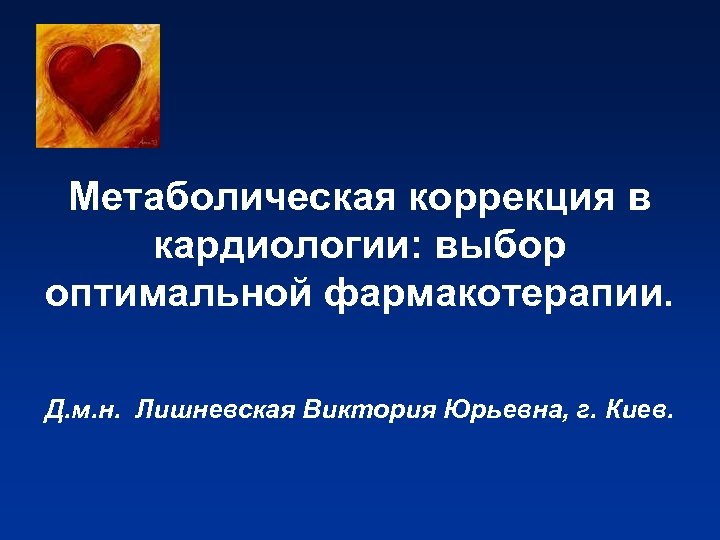 Метаболическая коррекция в кардиологии: выбор оптимальной фармакотерапии.

Д.м.н. Лишневская Виктория Юрьевна, г. Киев.